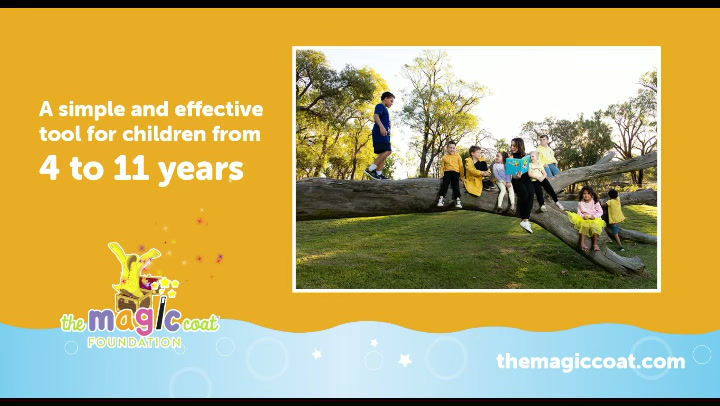 A simple and effective tool for children from
4 to 11 years

the magic coat
FOUNDATION

themagiccoat.com